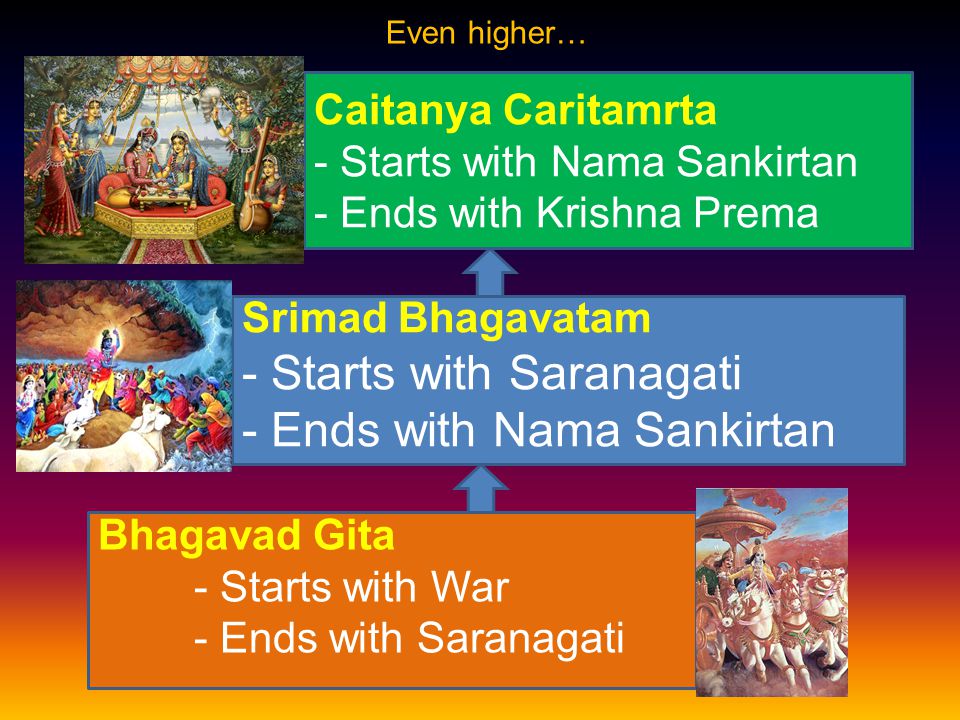 Even higher…

Caitanya Caritamrta
- Starts with Nama Sankirtan
- Ends with Krishna Prema

Srimad Bhagavatam
- Starts with Saranagati
- Ends with Nama Sankirtan

Bhagavad Gita
- Starts with War
- Ends with Saranagati